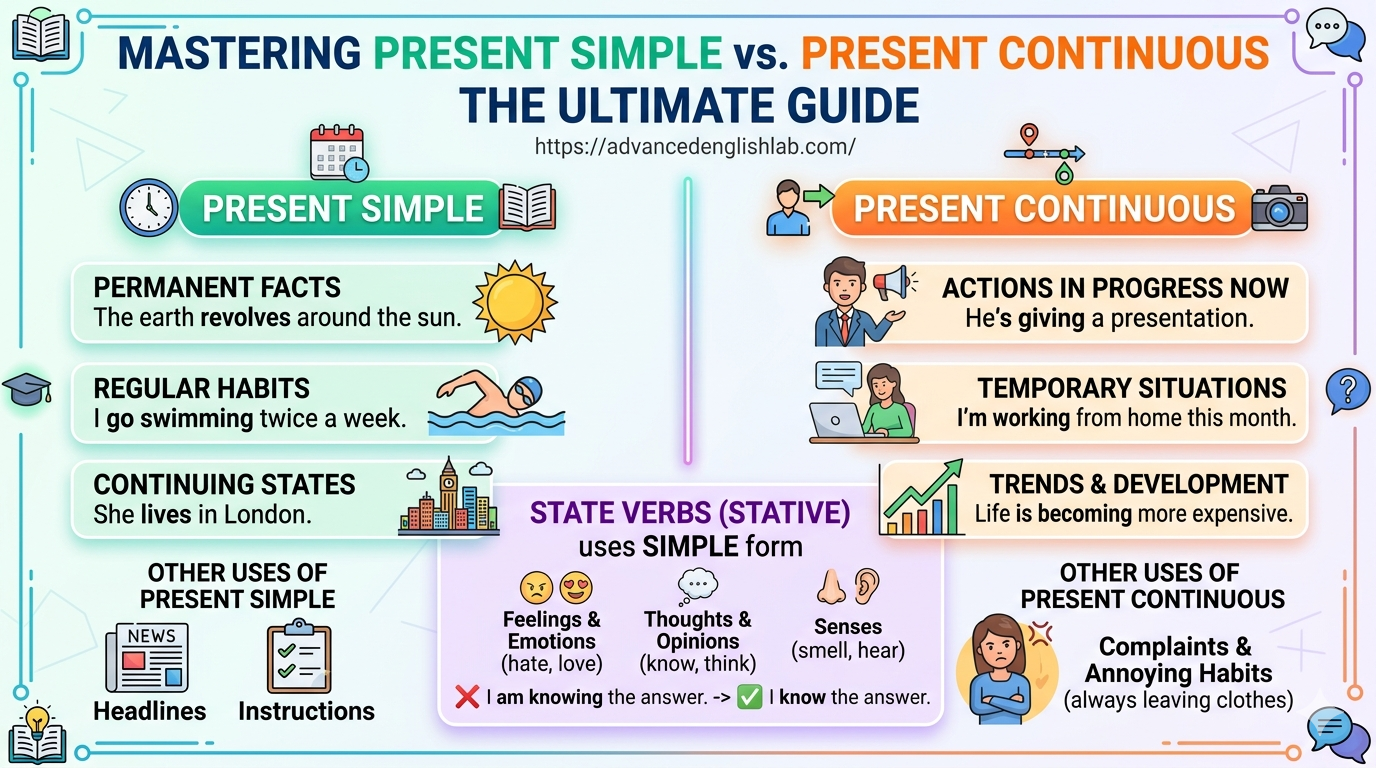 MASTERING PRESENT SIMPLE vs. PRESENT CONTINUOUS
THE ULTIMATE GUIDE
https://advancedenglishlab.com/

PRESENT SIMPLE

PERMANENT FACTS
The earth revolves around the sun.

REGULAR HABITS
I go swimming twice a week.

CONTINUING STATES
She lives in London.

OTHER USES OF PRESENT SIMPLE

NEWS
Headlines

Instructions

PRESENT CONTINUOUS

ACTIONS IN PROGRESS NOW
He's giving a presentation.

TEMPORARY SITUATIONS
I'm working from home this month.

TRENDS & DEVELOPMENT
Life is becoming more expensive.

OTHER USES OF PRESENT CONTINUOUS

Complaints & Annoying Habits
(always leaving clothes)

STATE VERBS (STATIVE)
uses SIMPLE form

Feelings & Emotions
(hate, love)

Thoughts & Opinions
(know, think)

Senses
(smell, hear)

❌ I am knowing the answer. -> ✅ I know the answer.